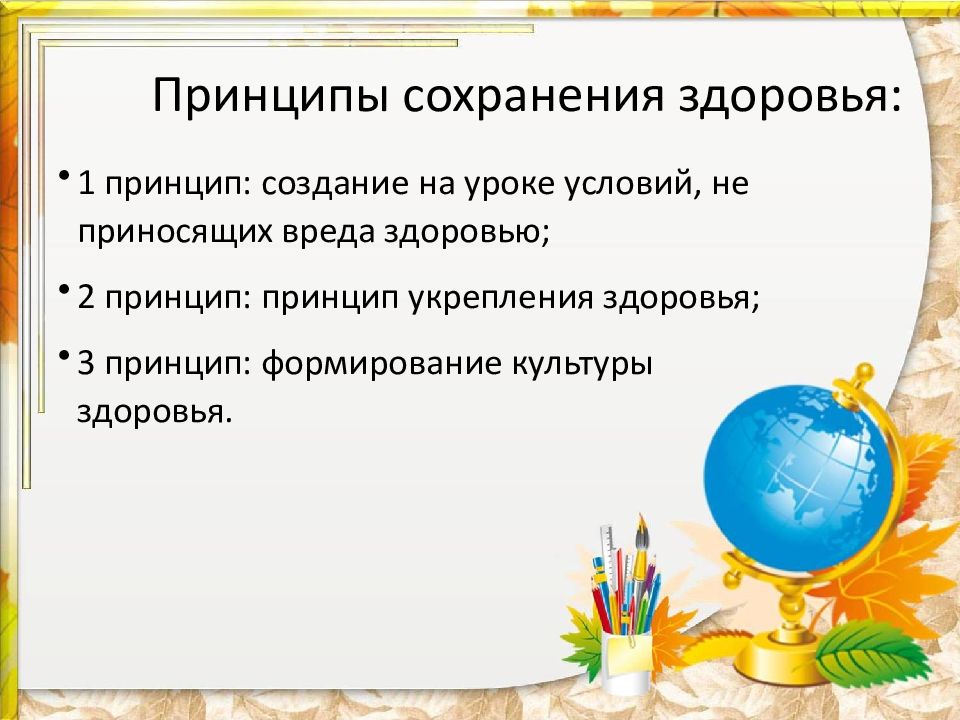 Принципы сохранения здоровья:

• 1 принцип: создание на уроке условий, не приносящих вреда здоровью;

• 2 принцип: принцип укрепления здоровья;

• 3 принцип: формирование культуры здоровья.